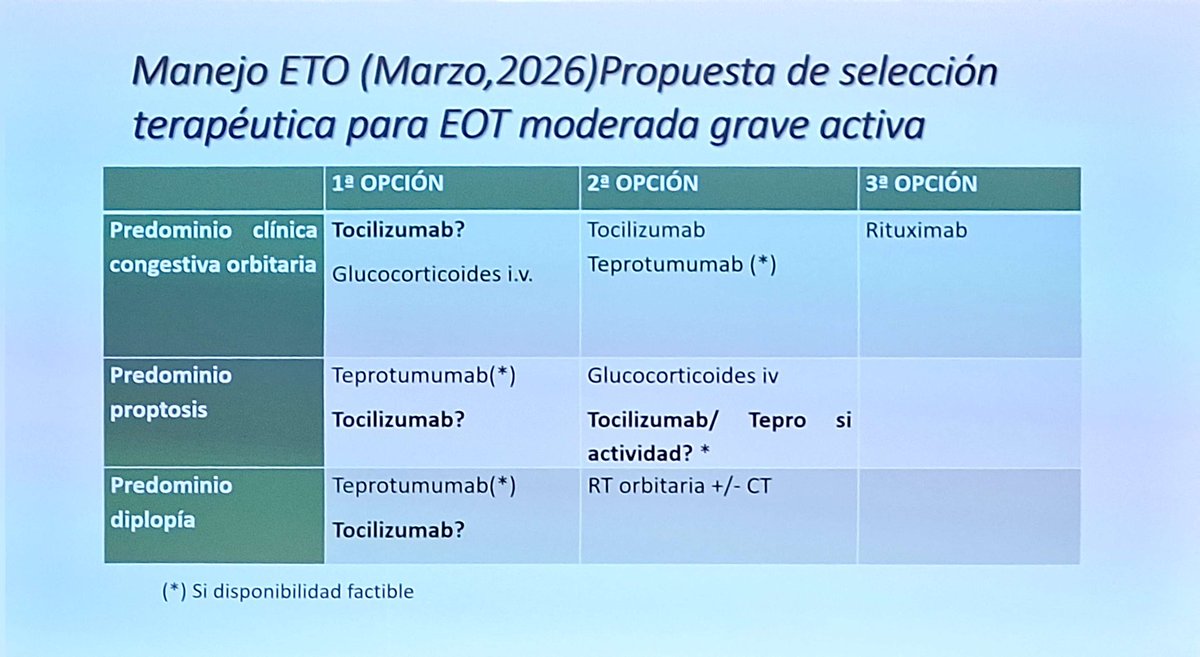 Manejo ETO (Marzo,2026)Propuesta de selección terapéutica para EOT moderada grave activa

| | 1ª OPCIÓN | 2ª OPCIÓN | 3ª OPCIÓN |
|---|---|---|---|
| Predominio clínica congestiva orbitaria | Tocilizumab? Glucocorticoides i.v. | Tocilizumab Teprotumumab (*) | Rituximab |
| Predominio proptosis | Teprotumumab(*) Tocilizumab? | Glucocorticoides iv Tocilizumab/ Tepro si actividad? * | |
| Predominio diplopía | Teprotumumab(*) Tocilizumab? | RT orbitaria +/- CT | |

(*) Si disponibilidad factible